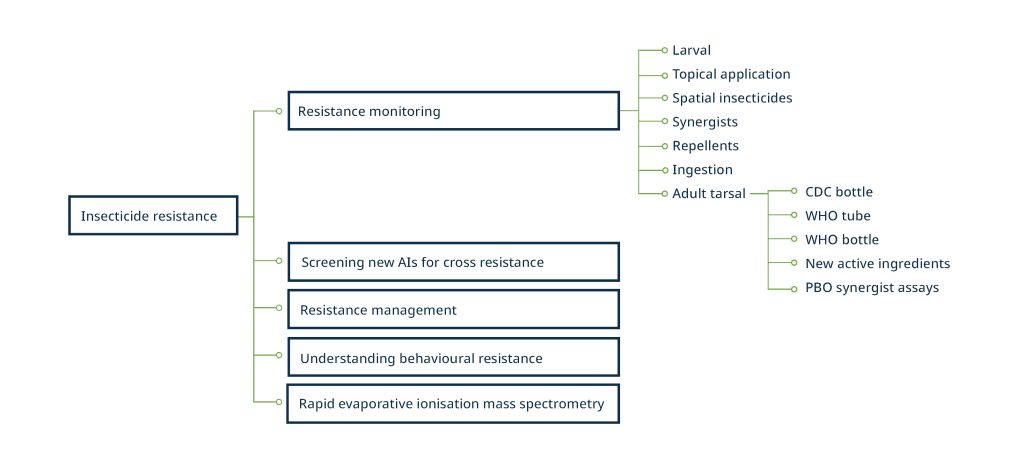 Insecticide resistance

Resistance monitoring

Larval
Topical application
Spatial insecticides
Synergists
Repellents
Ingestion
Adult tarsal

CDC bottle
WHO tube
WHO bottle
New active ingredients
PBO synergist assays

Screening new AIs for cross resistance

Resistance management

Understanding behavioural resistance

Rapid evaporative ionisation mass spectrometry